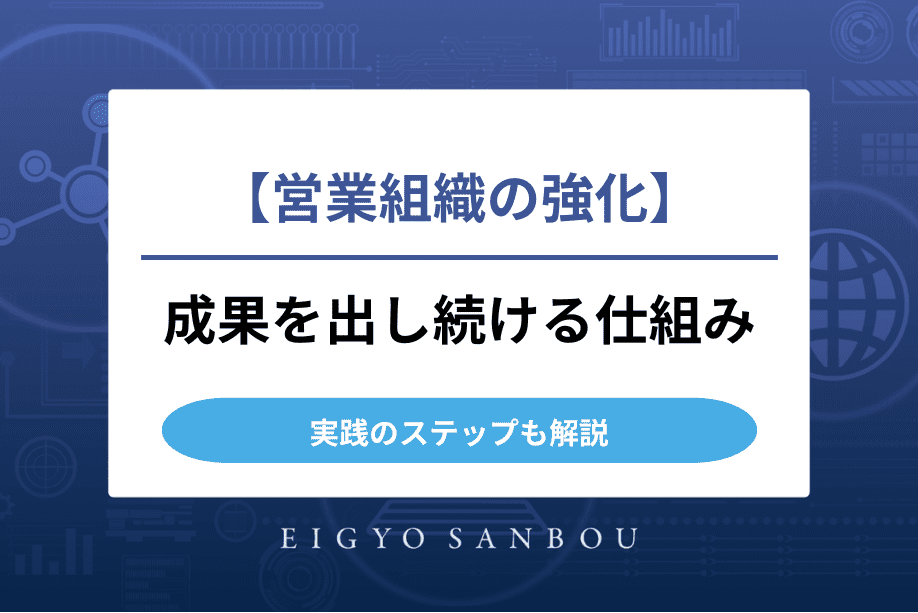 【営業組織の強化】

成果を出し続ける仕組み

実践のステップも解説

EIGYO SANBOU